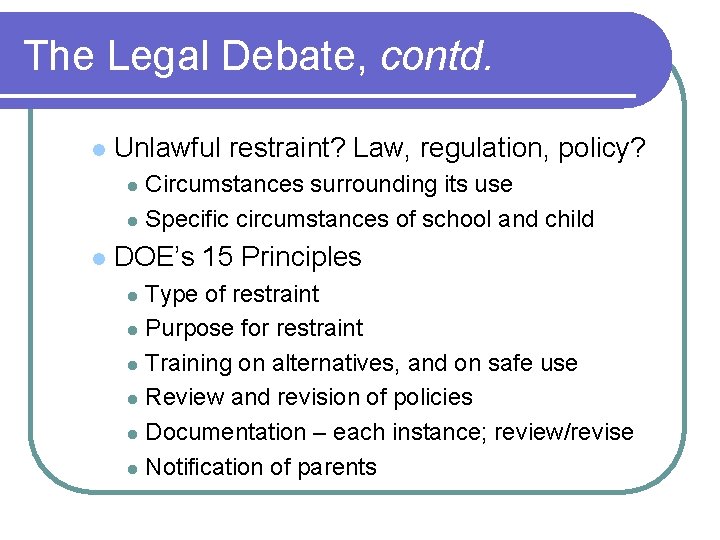 The Legal Debate, contd.

- Unlawful restraint? Law, regulation, policy?
  - Circumstances surrounding its use
  - Specific circumstances of school and child
- DOE's 15 Principles
  - Type of restraint
  - Purpose for restraint
  - Training on alternatives, and on safe use
  - Review and revision of policies
  - Documentation – each instance; review/revise
  - Notification of parents